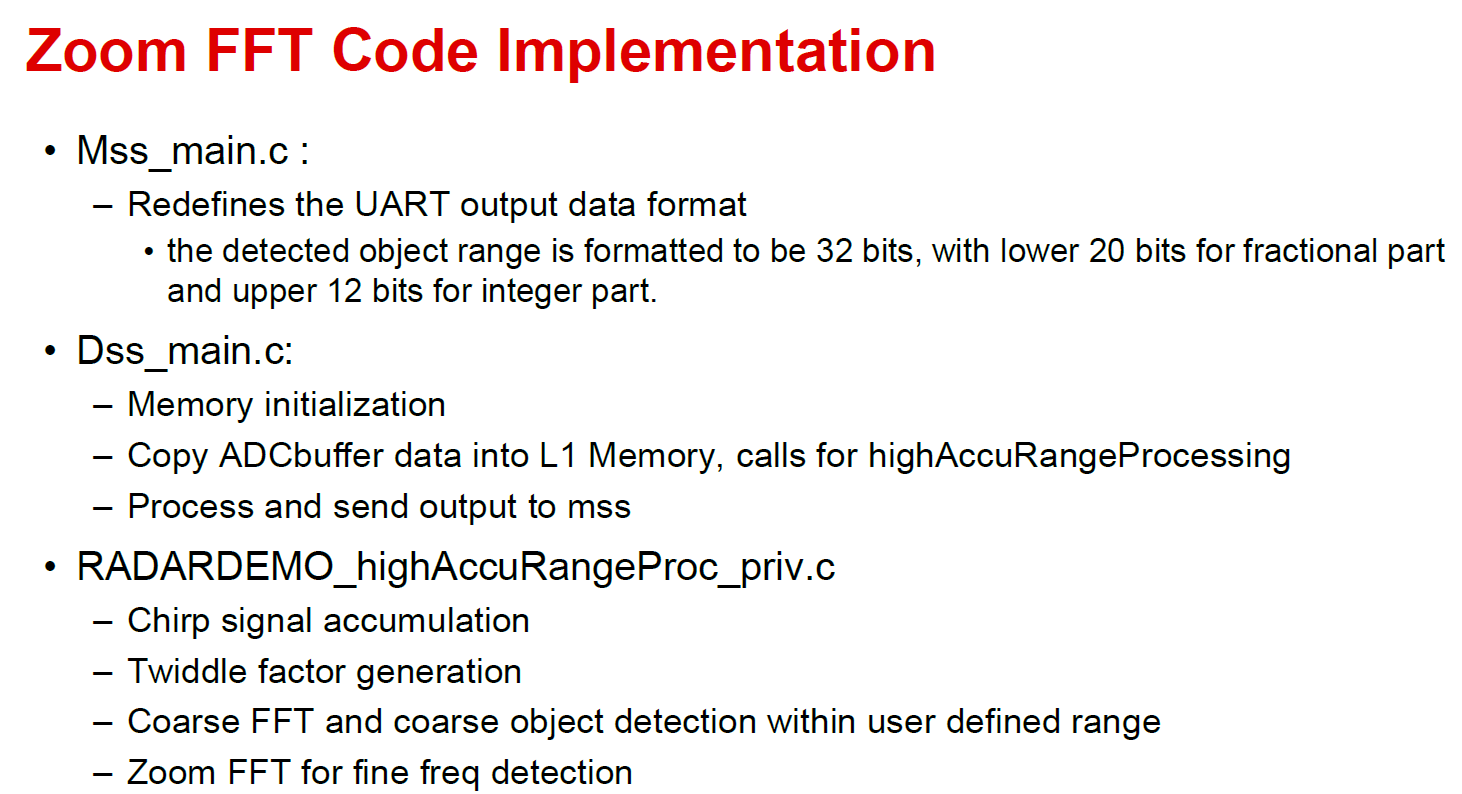 Zoom FFT Code Implementation

• Mss_main.c :
  – Redefines the UART output data format
    • the detected object range is formatted to be 32 bits, with lower 20 bits for fractional part and upper 12 bits for integer part.
• Dss_main.c:
  – Memory initialization
  – Copy ADCbuffer data into L1 Memory, calls for highAccuRangeProcessing
  – Process and send output to mss
• RADARDEMO_highAccuRangeProc_priv.c
  – Chirp signal accumulation
  – Twiddle factor generation
  – Coarse FFT and coarse object detection within user defined range
  – Zoom FFT for fine freq detection